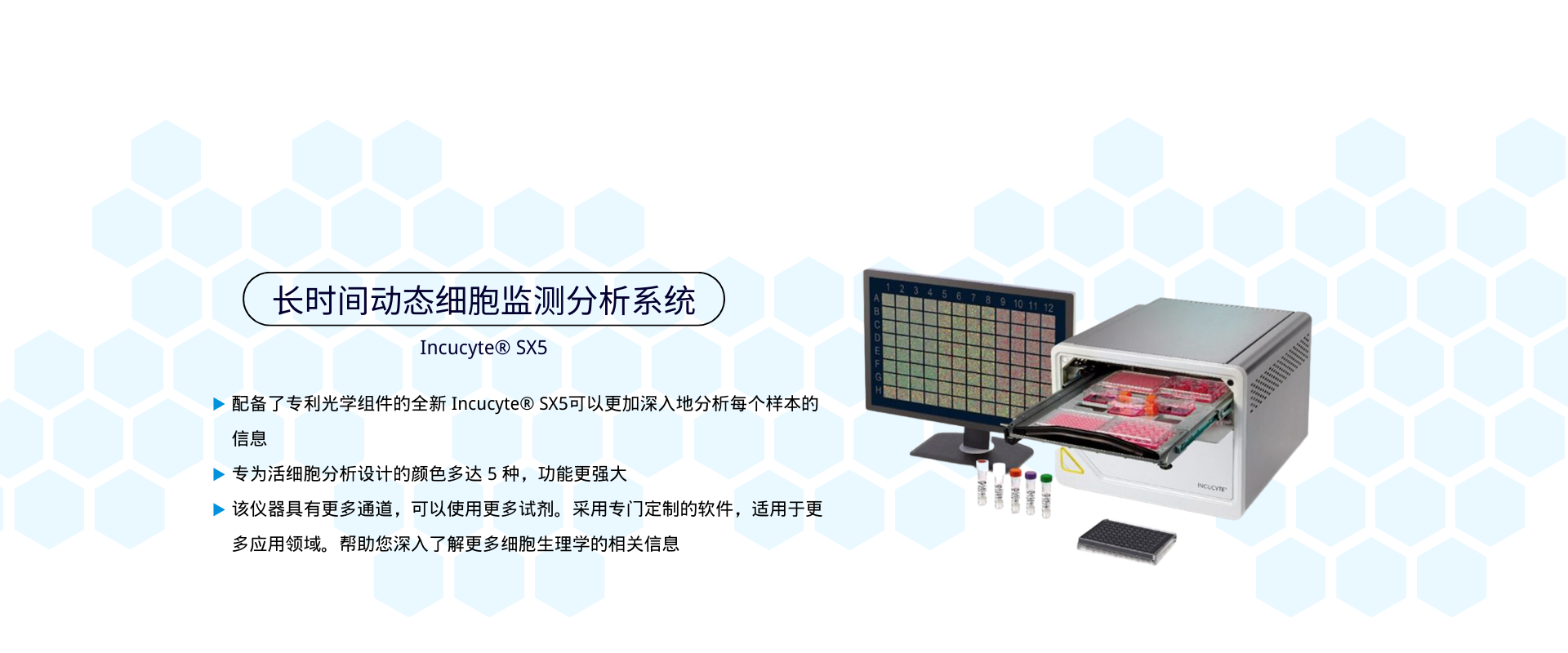 长时间动态细胞监测分析系统

Incucyte® SX5

▶ 配备了专利光学组件的全新 Incucyte® SX5可以更加深入地分析每个样本的信息

▶ 专为活细胞分析设计的颜色多达 5 种，功能更强大

▶ 该仪器具有更多通道，可以使用更多试剂。采用专门定制的软件，适用于更多应用领域。帮助您深入了解更多细胞生理学的相关信息

1 2 3 4 5 6 7 8 9 10 11 12

A B C D E F G H

INCUCYTE